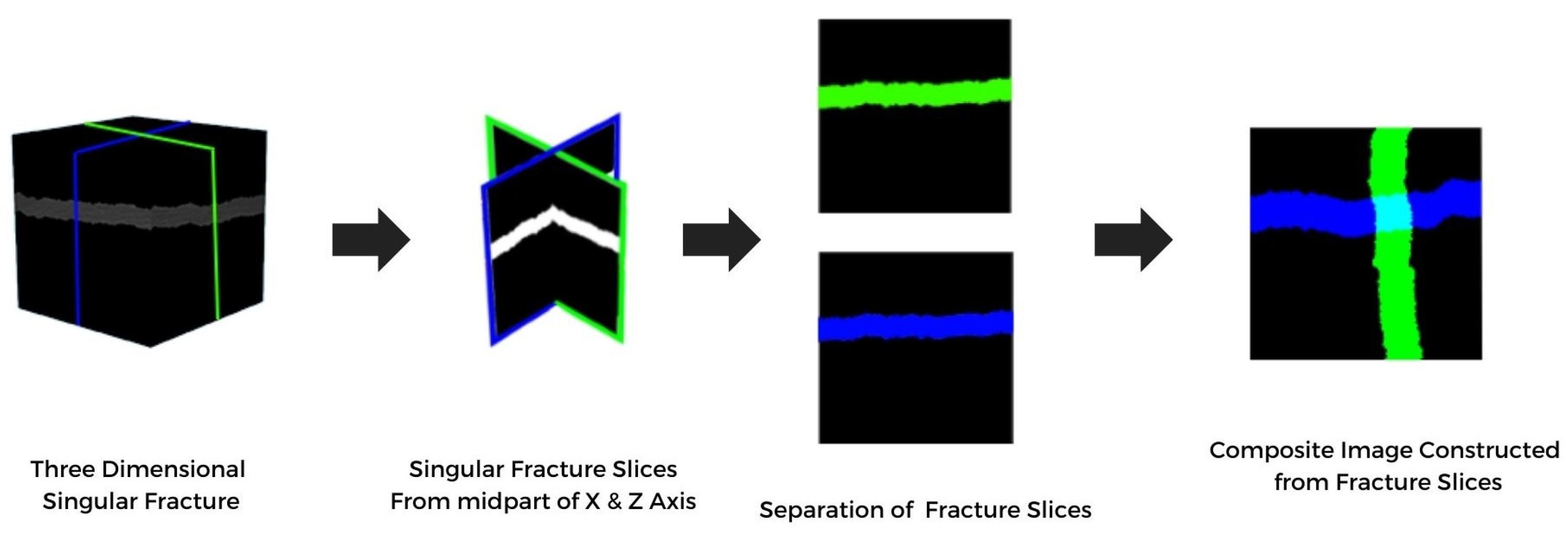 Three Dimensional Singular Fracture

Singular Fracture Slices From midpart of X & Z Axis

Separation of Fracture Slices

Composite Image Constructed from Fracture Slices